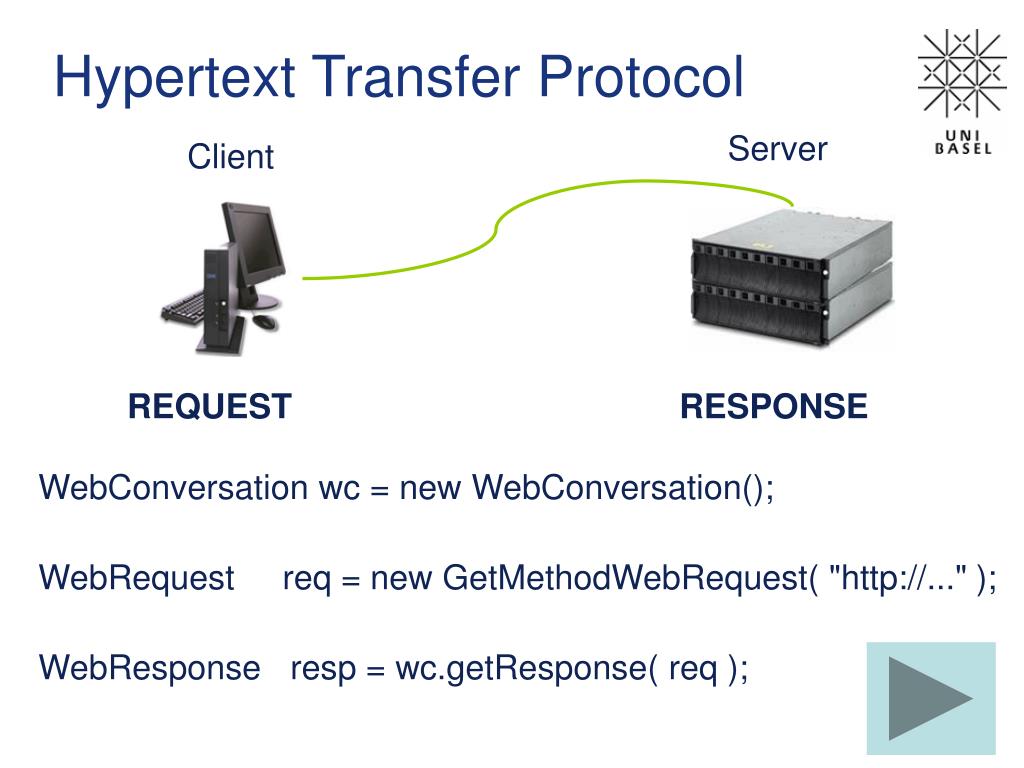 Hypertext Transfer Protocol

UNI BASEL

Client

Server

REQUEST

RESPONSE

WebConversation wc = new WebConversation();

WebRequest req = new GetMethodWebRequest( "http://..." );

WebResponse resp = wc.getResponse( req );